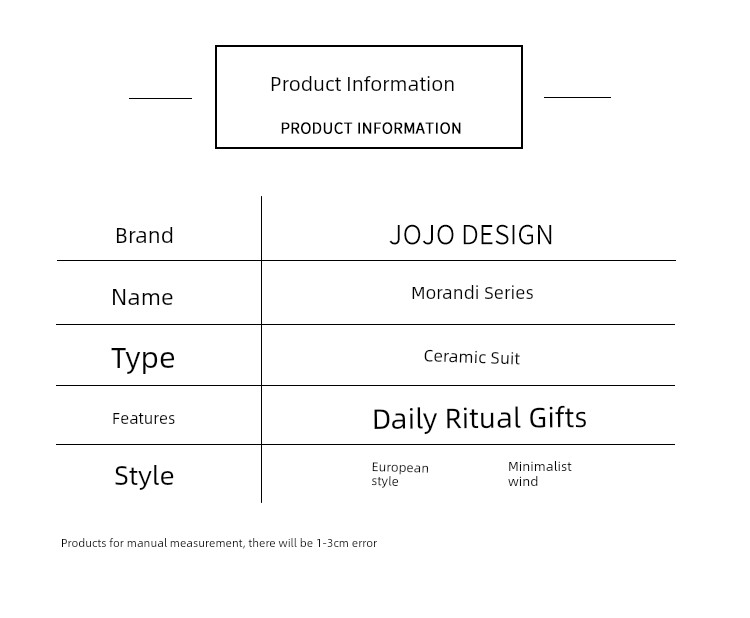 Product Information

PRODUCT INFORMATION

| Brand | JOJO DESIGN |
|---|---|
| Name | Morandi Series |
| Type | Ceramic Suit |
| Features | Daily Ritual Gifts |
| Style | European style Minimalist wind |

Products for manual measurement, there will be 1-3cm error